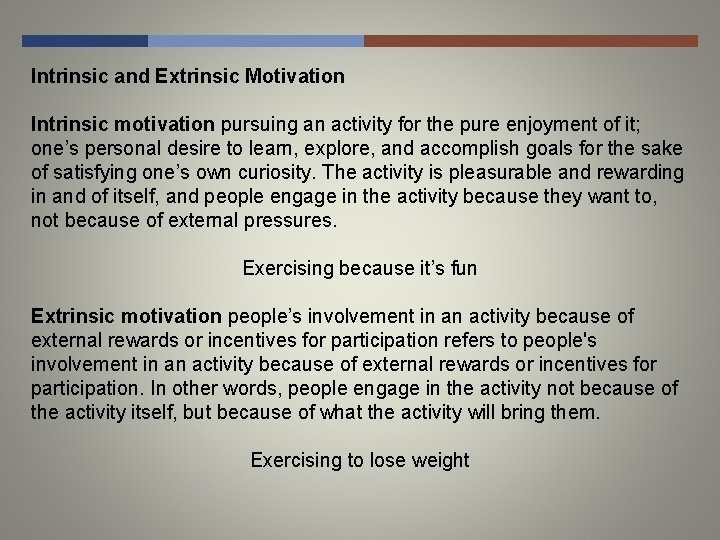 Intrinsic and Extrinsic Motivation

Intrinsic motivation pursuing an activity for the pure enjoyment of it; one's personal desire to learn, explore, and accomplish goals for the sake of satisfying one's own curiosity. The activity is pleasurable and rewarding in and of itself, and people engage in the activity because they want to, not because of external pressures.

Exercising because it's fun

Extrinsic motivation people's involvement in an activity because of external rewards or incentives for participation refers to people's involvement in an activity because of external rewards or incentives for participation. In other words, people engage in the activity not because of the activity itself, but because of what the activity will bring them.

Exercising to lose weight